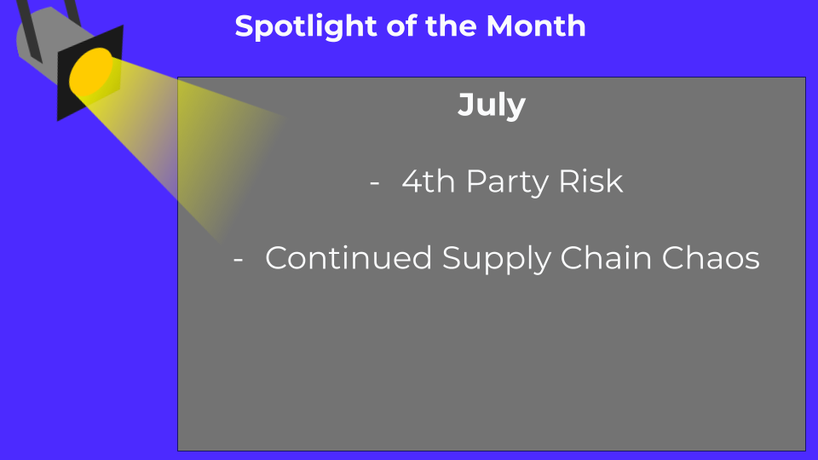 Spotlight of the Month

July

- 4th Party Risk

- Continued Supply Chain Chaos